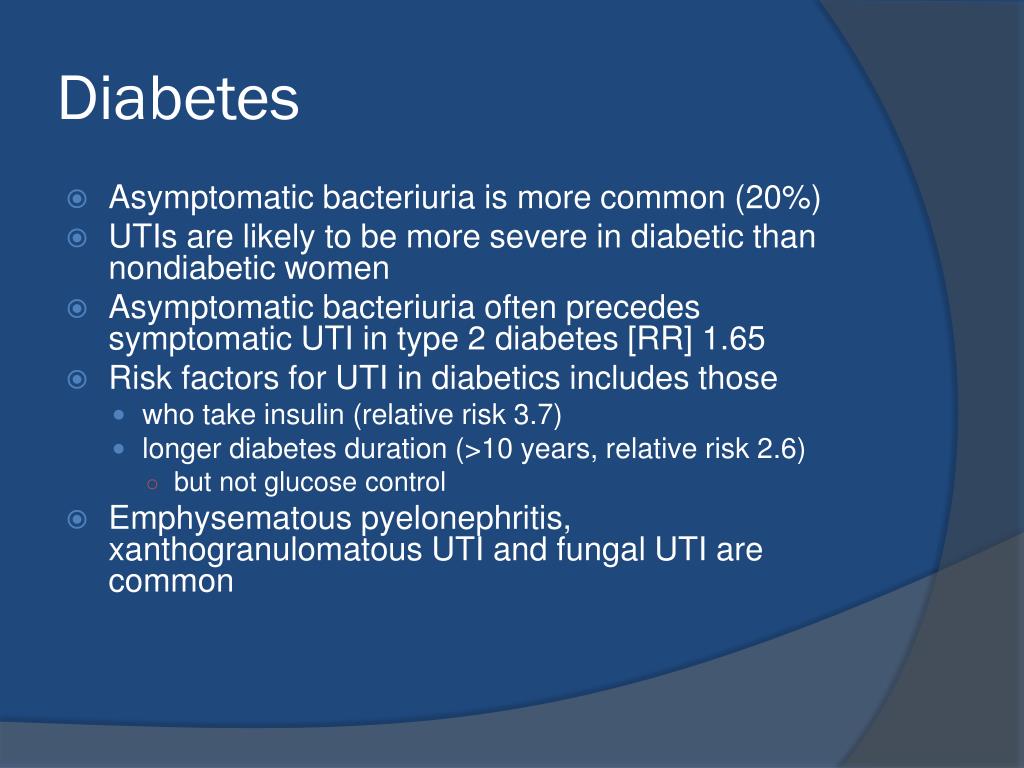 Diabetes

Asymptomatic bacteriuria is more common (20%)

UTIs are likely to be more severe in diabetic than nondiabetic women

Asymptomatic bacteriuria often precedes symptomatic UTI in type 2 diabetes [RR] 1.65

Risk factors for UTI in diabetics includes those

who take insulin (relative risk 3.7)

longer diabetes duration (>10 years, relative risk 2.6)

but not glucose control

Emphysematous pyelonephritis, xanthogranulomatous UTI and fungal UTI are common